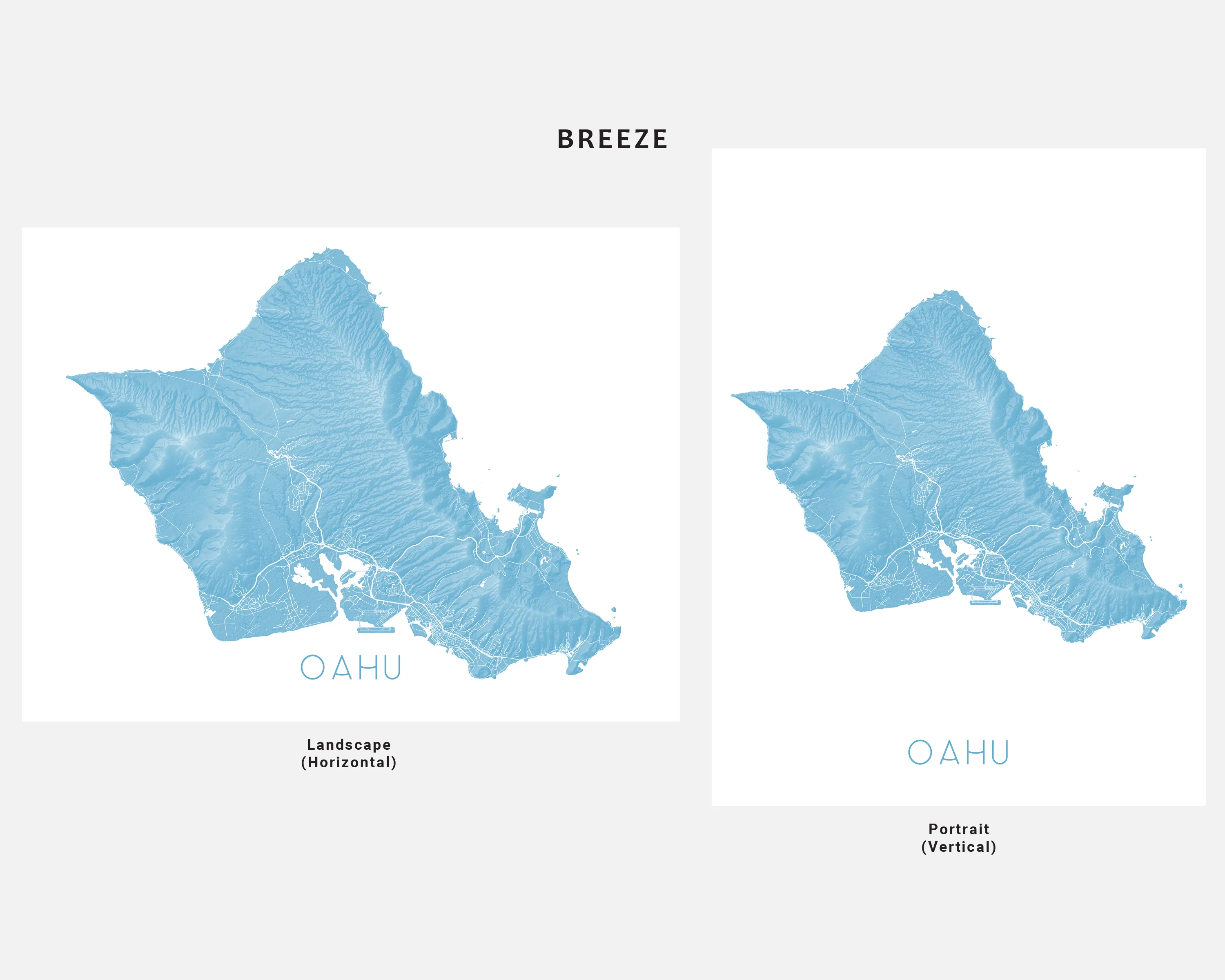 BREEZE

OAHU

Landscape
(Horizontal)

OAHU

Portrait
(Vertical)